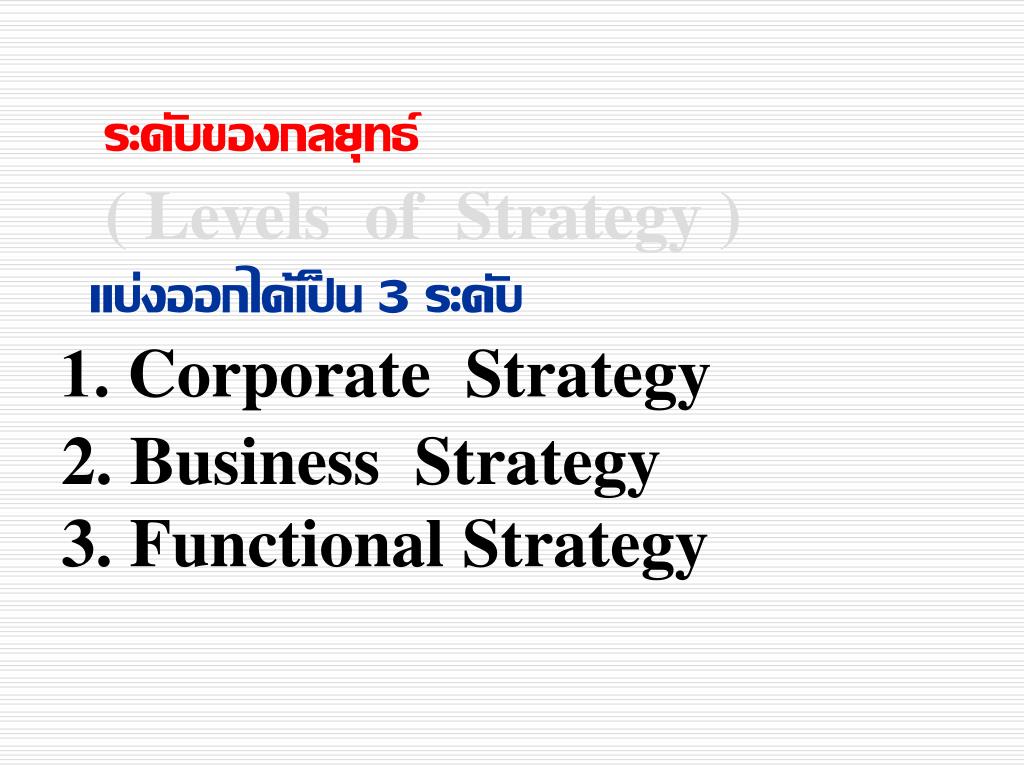 ระดับของกลยุทธ์

( Levels of Strategy )

แบ่งออกได้เป็น 3 ระดับ

1. Corporate Strategy
2. Business Strategy
3. Functional Strategy